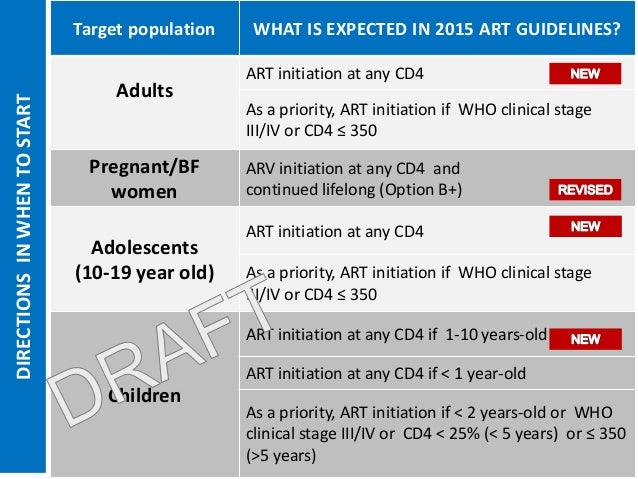 DIRECTIONS IN WHEN TO START

| Target population | WHAT IS EXPECTED IN 2015 ART GUIDELINES? |
|---|---|
| Adults | ART initiation at any CD4 NEW |
| | As a priority, ART initiation if WHO clinical stage III/IV or CD4 ≤ 350 |
| Pregnant/BF women | ARV initiation at any CD4 and continued lifelong (Option B+) REVISED |
| Adolescents (10-19 year old) | ART initiation at any CD4 NEW |
| | As a priority, ART initiation if WHO clinical stage III/IV or CD4 ≤ 350 |
| Children | ART initiation at any CD4 if 1-10 years-old NEW |
| | ART initiation at any CD4 if < 1 year-old |
| | As a priority, ART initiation if < 2 years-old or WHO clinical stage III/IV or CD4 < 25% (< 5 years) or ≤ 350 (>5 years) |

DRAFT